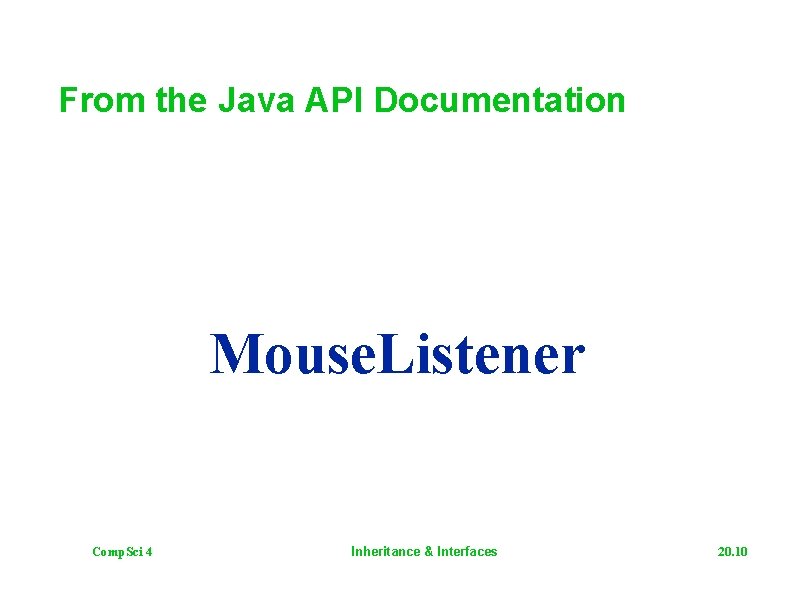 From the Java API Documentation

MouseListener

CompSci 4

Inheritance & Interfaces

20.10